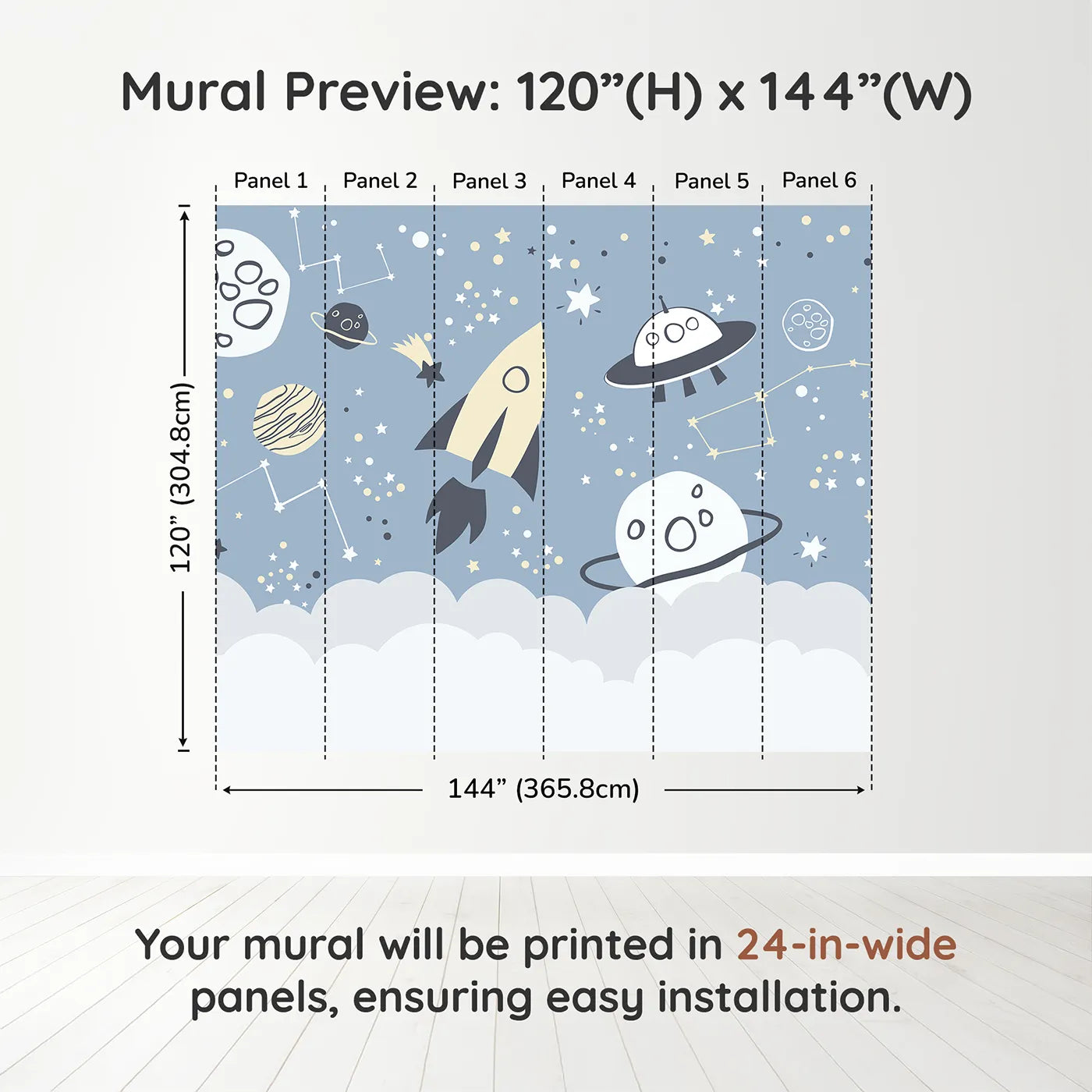 Mural Preview: 120”(H) x 144”(W)

Panel 1 Panel 2 Panel 3 Panel 4 Panel 5 Panel 6

120” (304.8cm)

144” (365.8cm)

Your mural will be printed in 24-in-wide panels, ensuring easy installation.